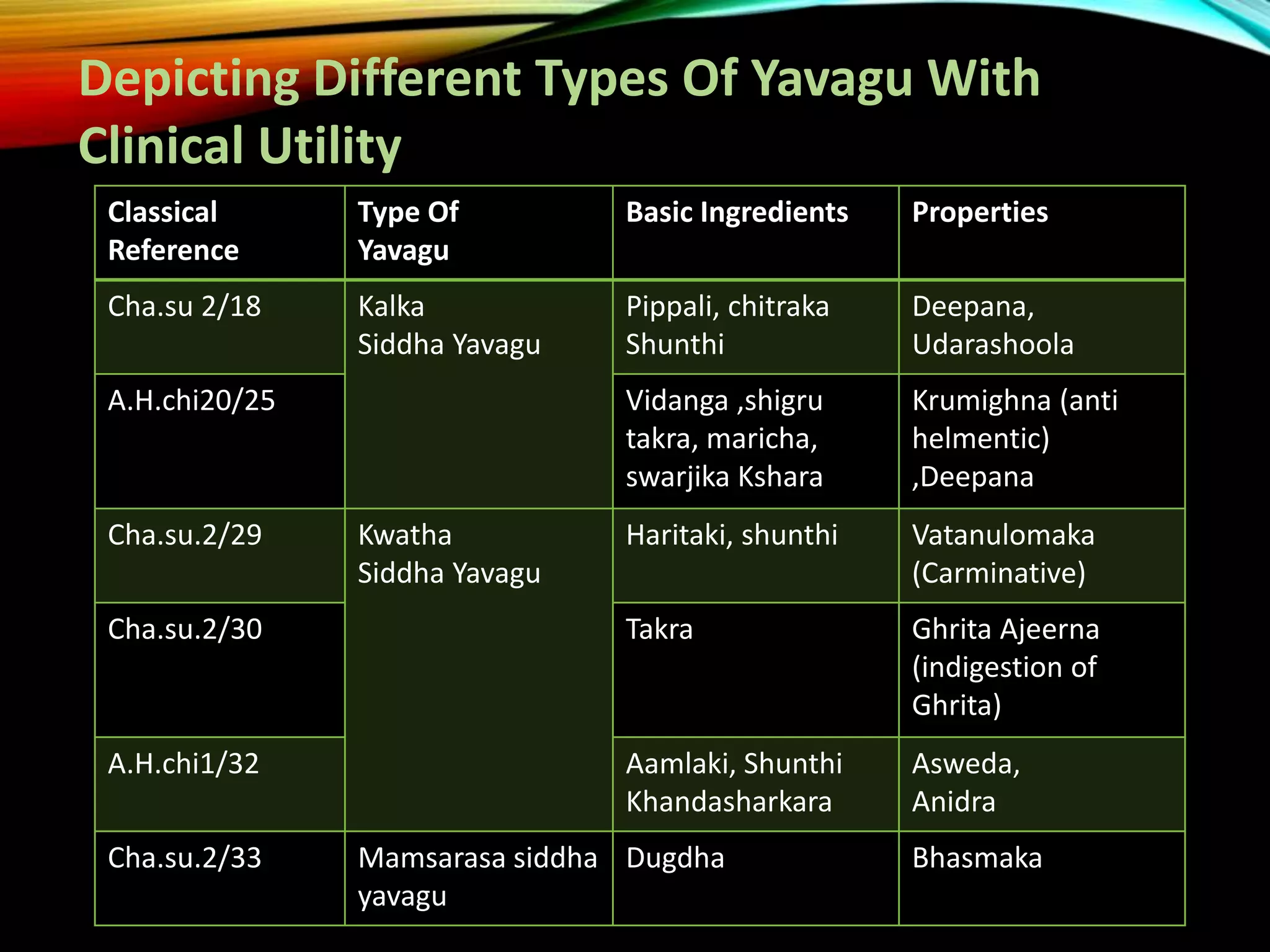 Depicting Different Types Of Yavagu With Clinical Utility

| Classical Reference | Type Of Yavagu | Basic Ingredients | Properties |
|---|---|---|---|
| Cha.su 2/18 | Kalka Siddha Yavagu | Pippali, chitraka Shunthi | Deepana, Udarashoola |
| A.H.chi20/25 | | Vidanga ,shigru takra, maricha, swarjika Kshara | Krumighna (anti helmentic) ,Deepana |
| Cha.su.2/29 | Kwatha Siddha Yavagu | Haritaki, shunthi | Vatanulomaka (Carminative) |
| Cha.su.2/30 | | Takra | Ghrita Ajeerna (indigestion of Ghrita) |
| A.H.chi1/32 | | Aamlaki, Shunthi Khandasharkara | Asweda, Anidra |
| Cha.su.2/33 | Mamsarasa siddha yavagu | Dugdha | Bhasmaka |